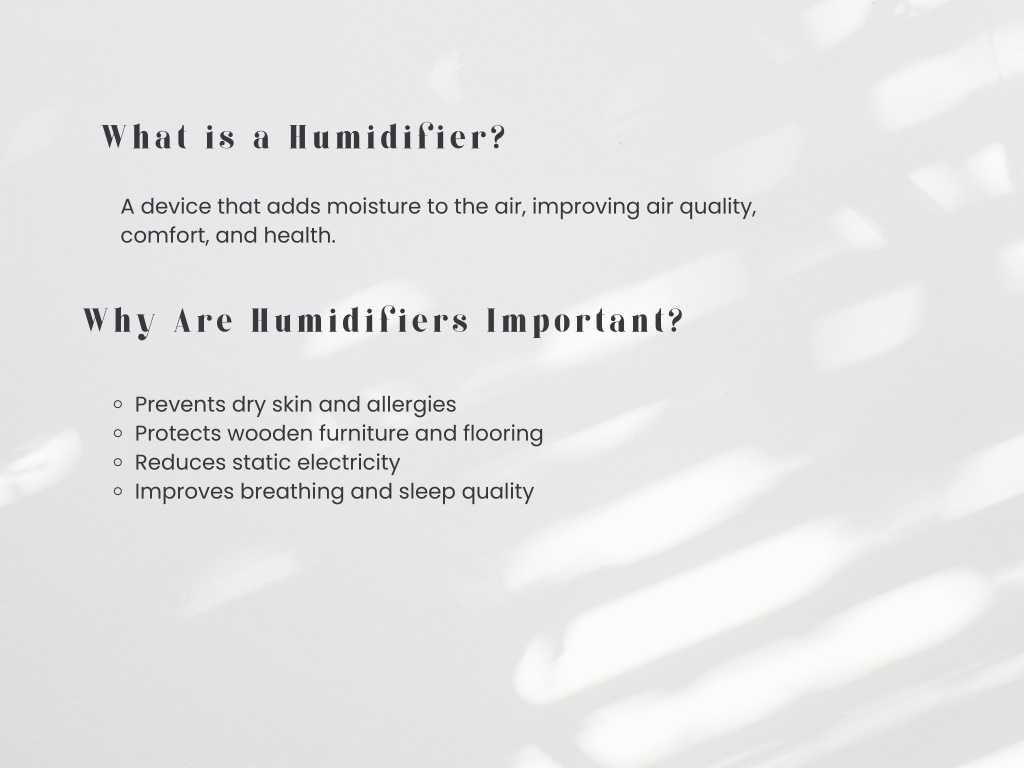 What is a Humidifier?

A device that adds moisture to the air, improving air quality, comfort, and health.

Why Are Humidifiers Important?

- Prevents dry skin and allergies
- Protects wooden furniture and flooring
- Reduces static electricity
- Improves breathing and sleep quality